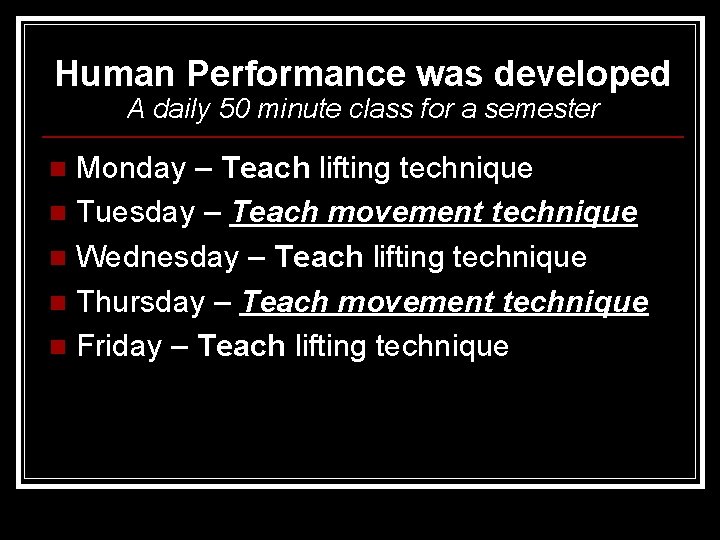 Human Performance was developed
A daily 50 minute class for a semester

- Monday – Teach lifting technique
- Tuesday – Teach movement technique
- Wednesday – Teach lifting technique
- Thursday – Teach movement technique
- Friday – Teach lifting technique